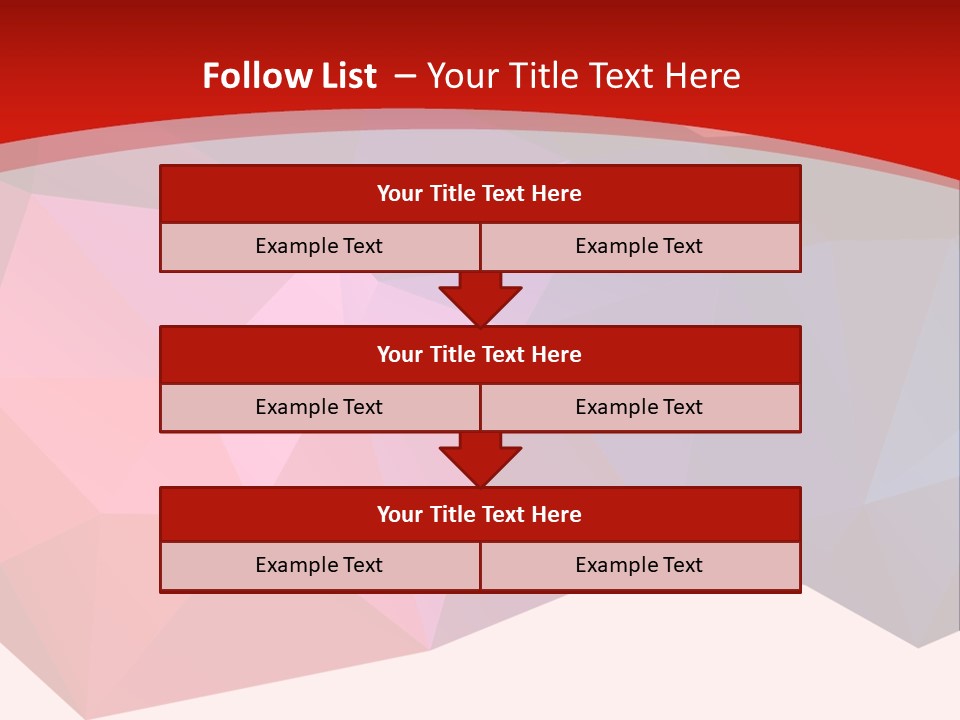 Follow List – Your Title Text Here

Your Title Text Here

Example Text

Example Text

Your Title Text Here

Example Text

Example Text

Your Title Text Here

Example Text

Example Text